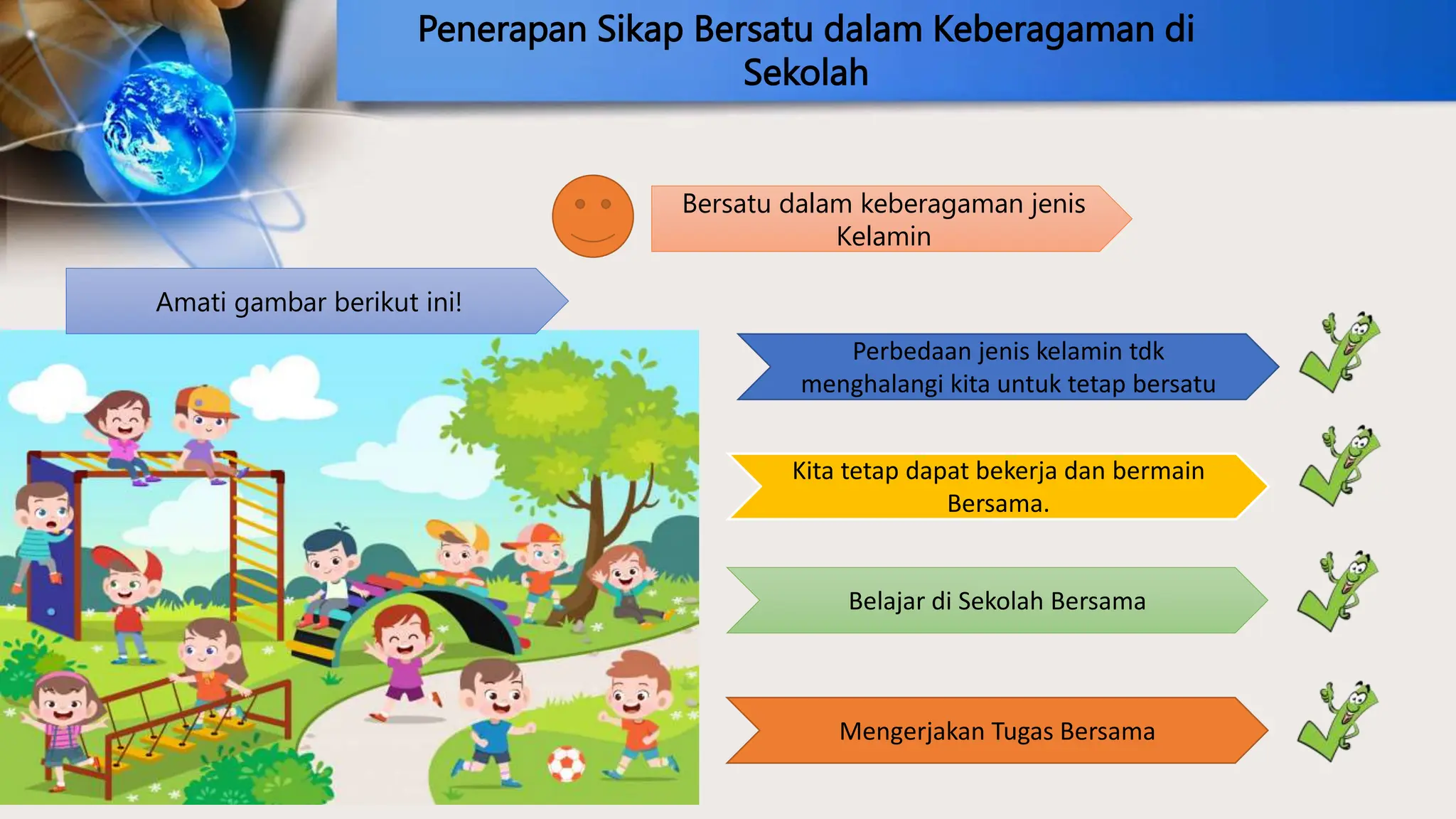 Penerapan Sikap Bersatu dalam Keberagaman di Sekolah

Bersatu dalam keberagaman jenis Kelamin

Amati gambar berikut ini!

Perbedaan jenis kelamin tdk menghalangi kita untuk tetap bersatu

Kita tetap dapat bekerja dan bermain Bersama.

Belajar di Sekolah Bersama

Mengerjakan Tugas Bersama